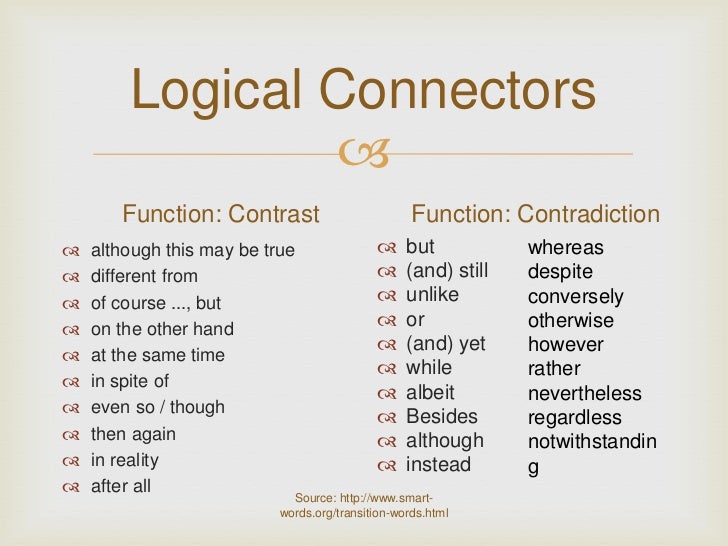 Logical Connectors

Function: Contrast

although this may be true
different from
of course ..., but
on the other hand
at the same time
in spite of
even so / though
then again
in reality
after all

Function: Contradiction

but
(and) still
unlike
or
(and) yet
while
albeit
Besides
although
instead

whereas
despite
conversely
otherwise
however
rather
nevertheless
regardless
notwithstanding

Source: http://www.smart-words.org/transition-words.html